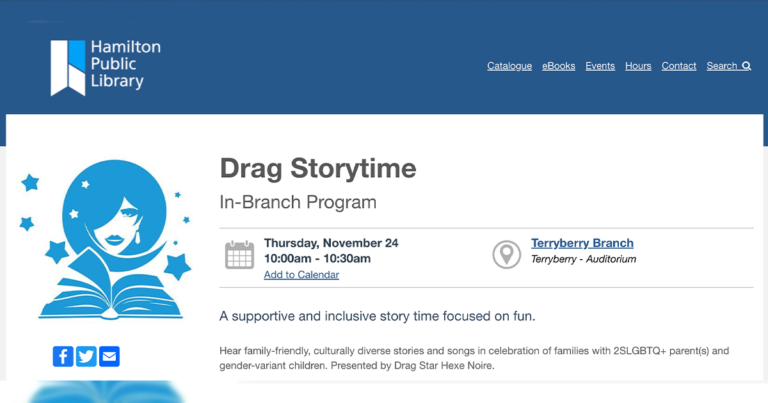 Hamilton Public Library

Catalogue eBooks Events Hours Contact Search

Drag Storytime

In-Branch Program

Thursday, November 24
10:00am - 10:30am
Add to Calendar

Terryberry Branch
Terryberry - Auditorium

A supportive and inclusive story time focused on fun.

Hear family-friendly, culturally diverse stories and songs in celebration of families with 2SLGBTQ+ parent(s) and gender-variant children. Presented by Drag Star Hexe Noire.